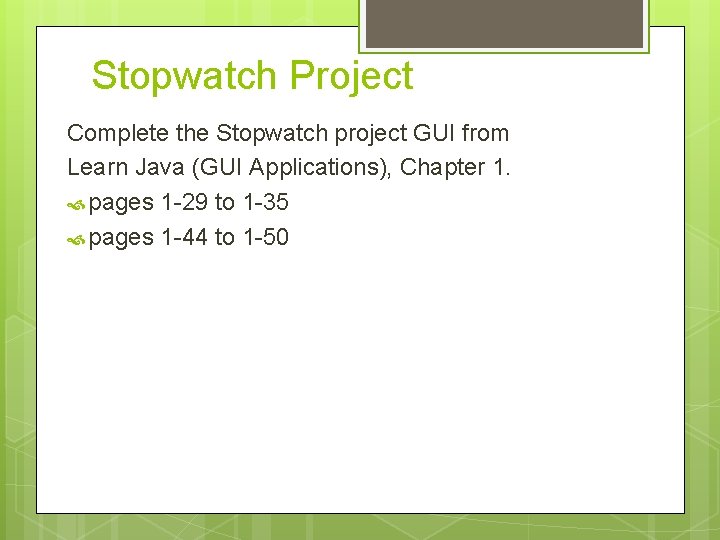 Stopwatch Project

Complete the Stopwatch project GUI from Learn Java (GUI Applications), Chapter 1.

pages 1-29 to 1-35

pages 1-44 to 1-50